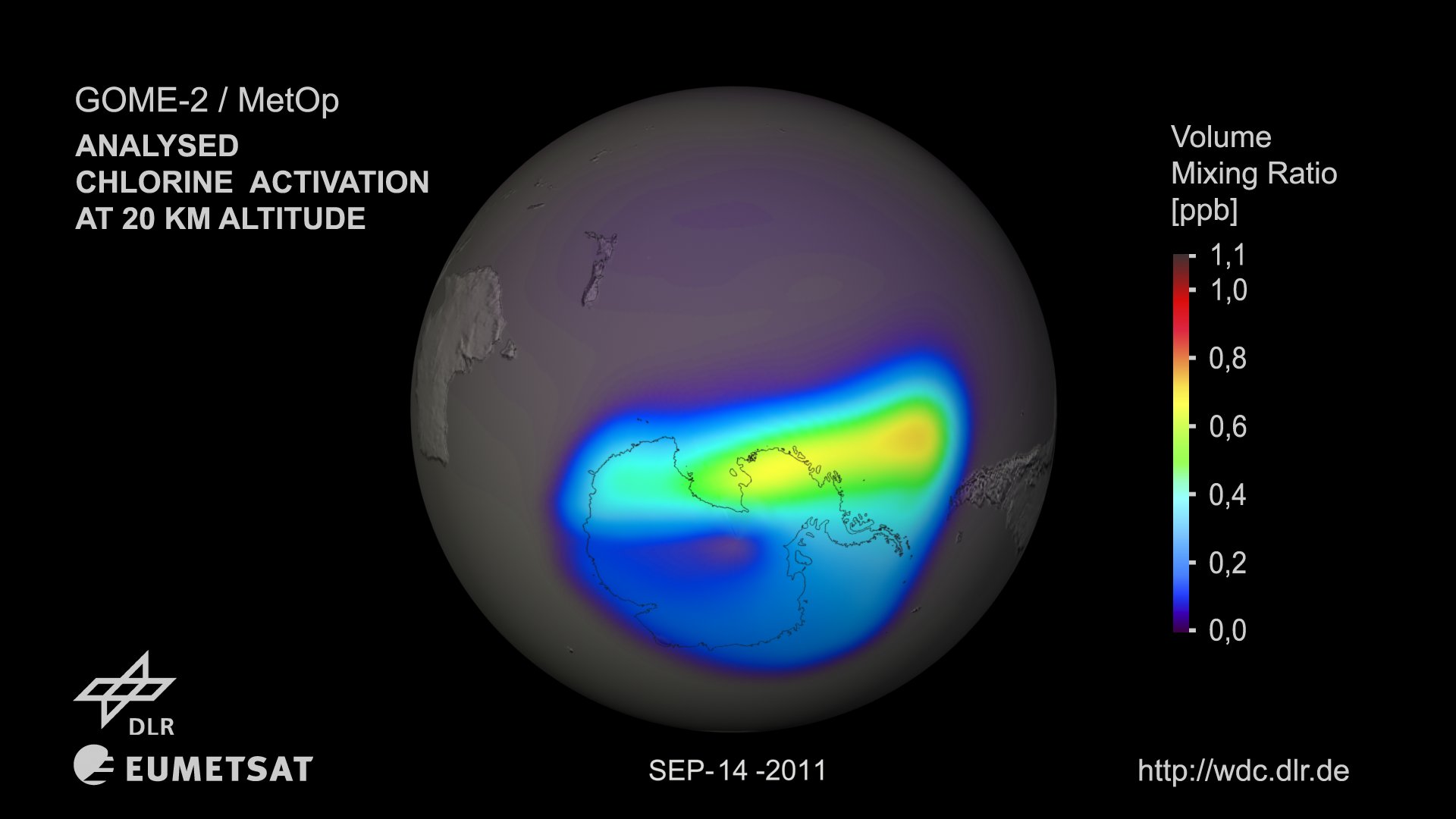 GOME-2 / MetOp

ANALYSED
CHLORINE ACTIVATION
AT 20 KM ALTITUDE

Volume
Mixing Ratio
[ppb]

1,1
1,0
0,8
0,6
0,4
0,2
0,0

DLR

EUMETSAT

SEP-14 -2011

http://wdc.dlr.de